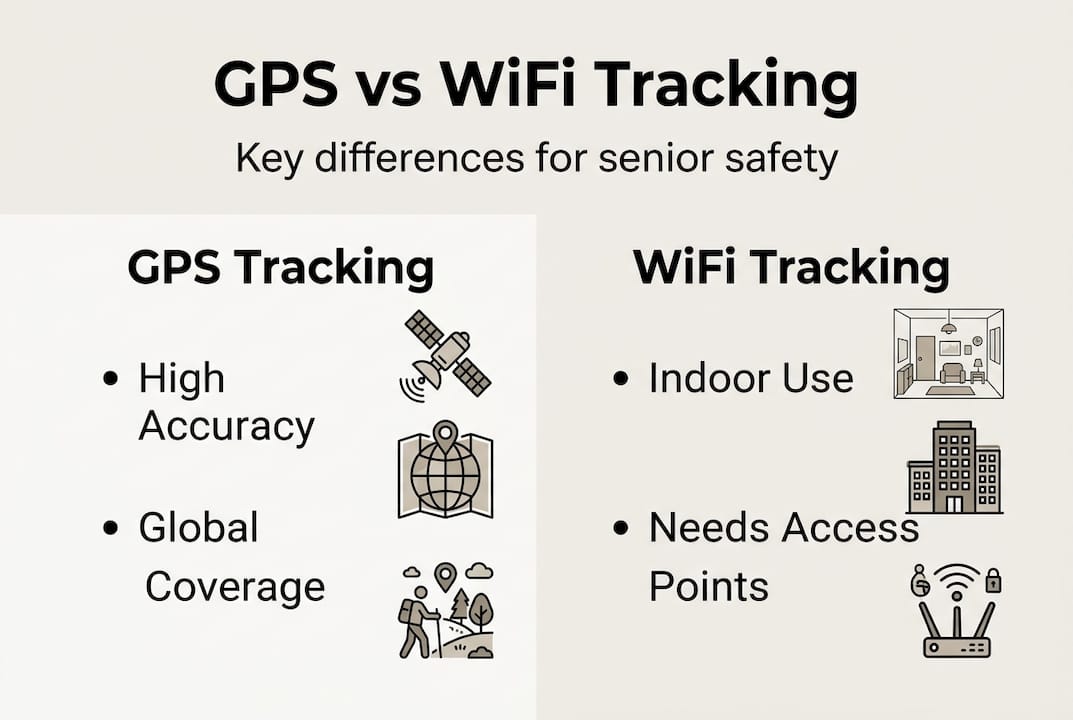 GPS vs WiFi Tracking

Key differences for senior safety

GPS Tracking

• High Accuracy

• Global Coverage

WiFi Tracking

• Indoor Use

• Needs Access Points